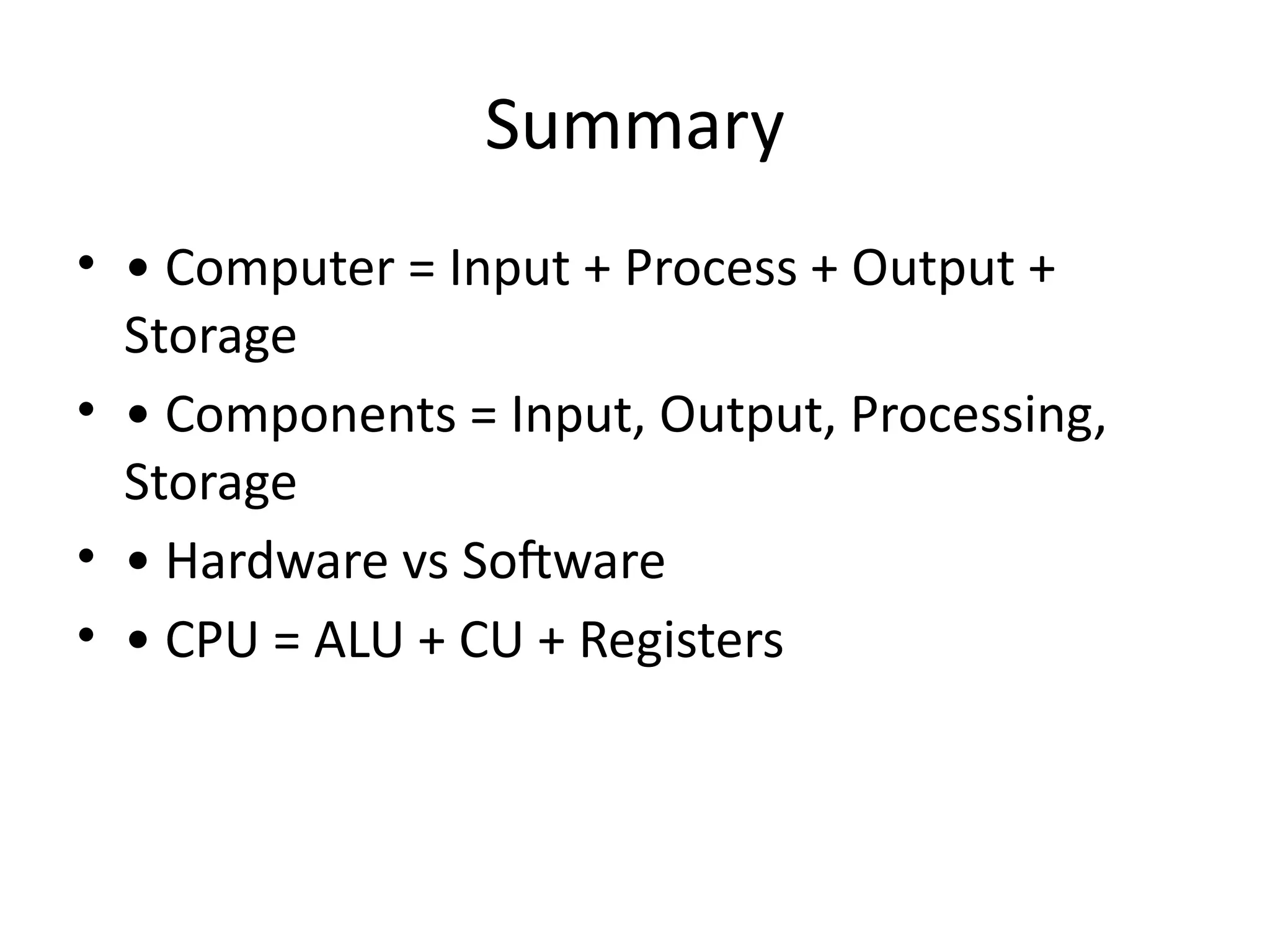 Summary

• • Computer = Input + Process + Output + Storage
• • Components = Input, Output, Processing, Storage
• • Hardware vs Software
• • CPU = ALU + CU + Registers